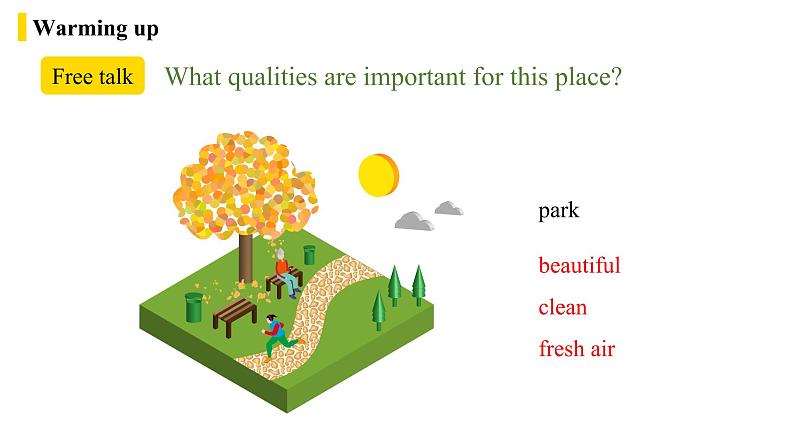 Warming up

Free talk What qualities are important for this place?

park

beautiful

clean

fresh air